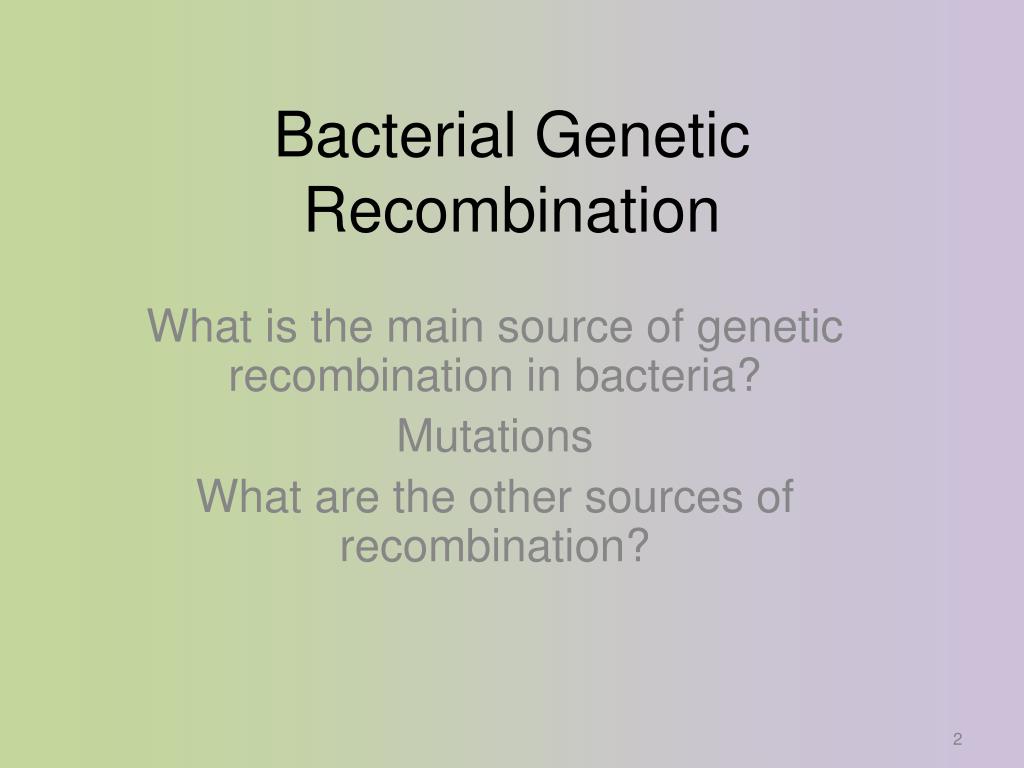 Bacterial Genetic Recombination

What is the main source of genetic recombination in bacteria?

Mutations

What are the other sources of recombination?

2